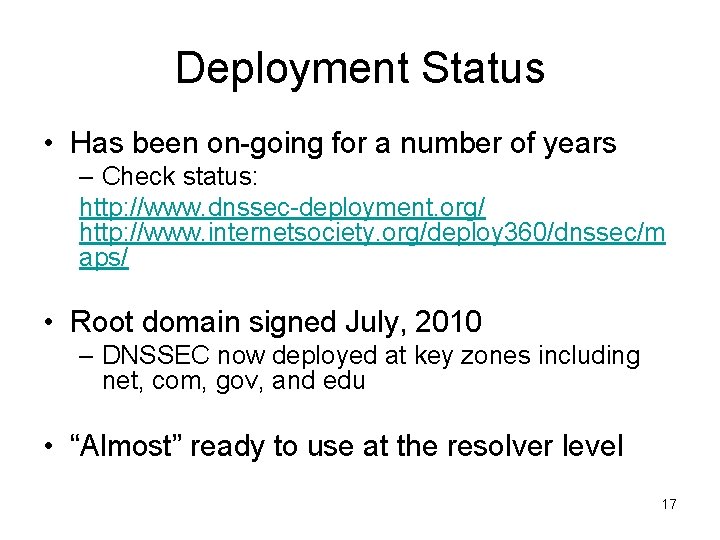 Deployment Status

• Has been on-going for a number of years
- Check status:
http://www.dnssec-deployment.org/
http://www.internetsociety.org/deploy360/dnssec/maps/

• Root domain signed July, 2010
- DNSSEC now deployed at key zones including net, com, gov, and edu

• "Almost" ready to use at the resolver level

17